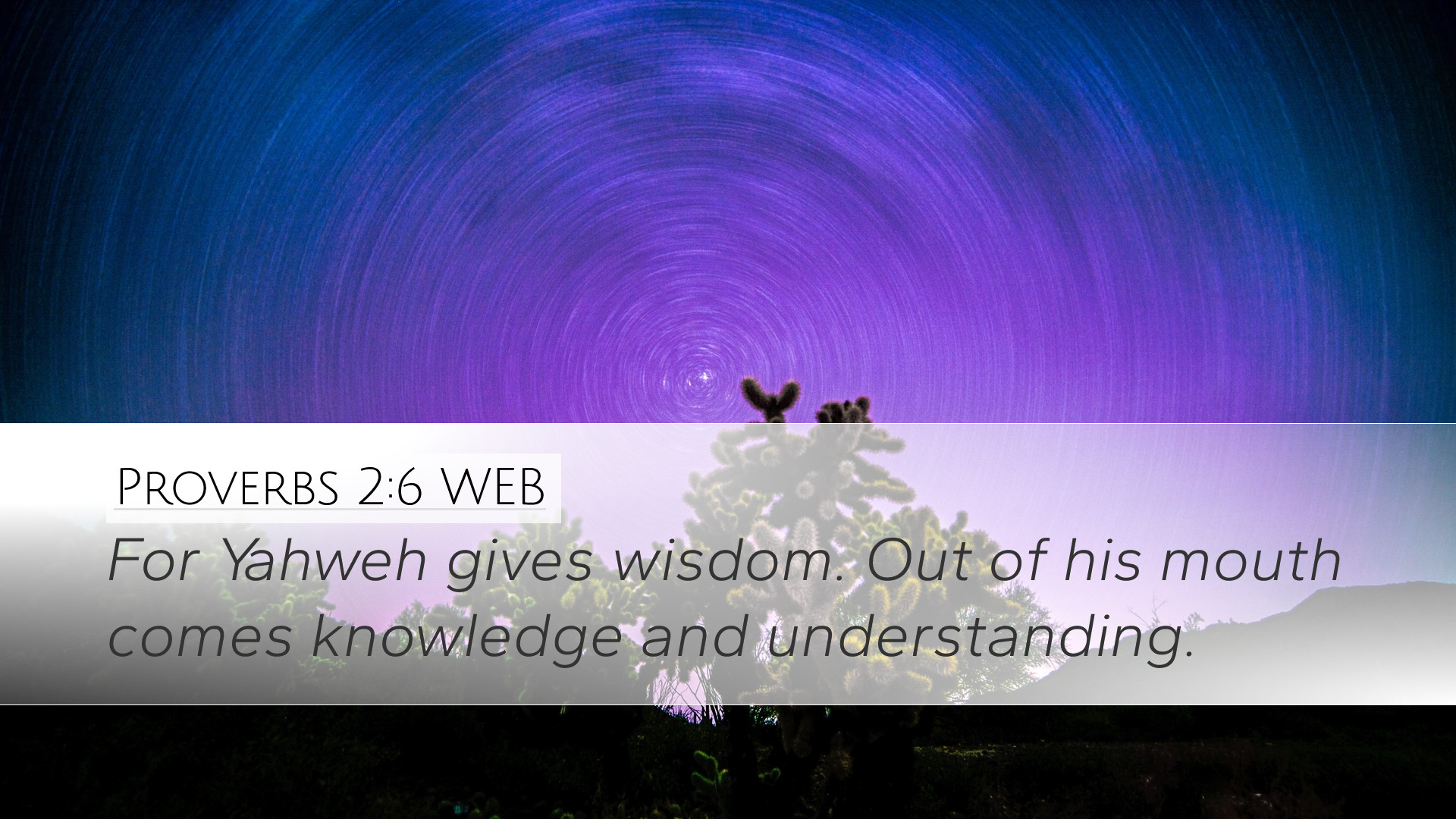 Proverbs 2:6 WEB

For Yahweh gives wisdom. Out of his mouth comes knowledge and understanding.